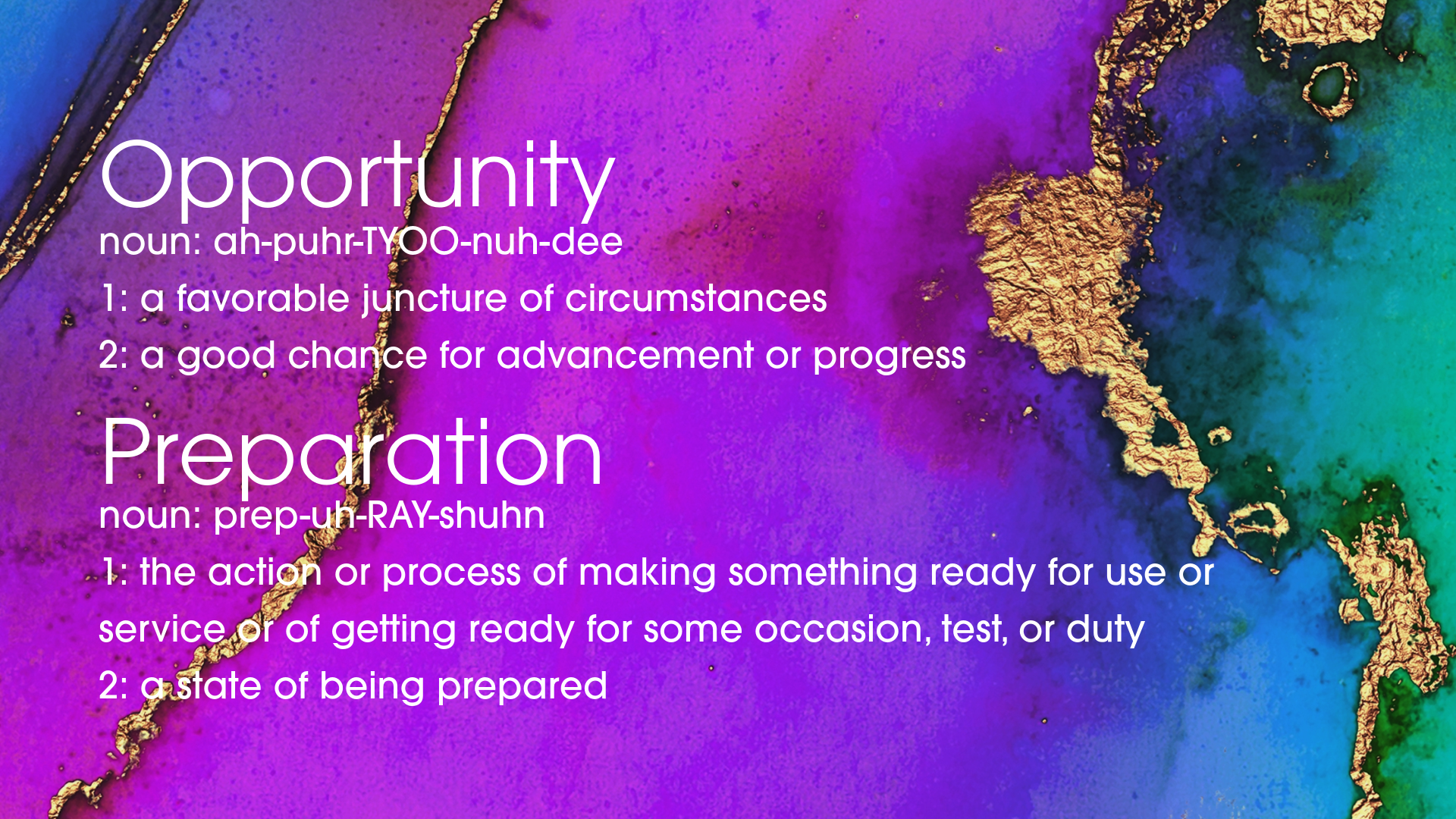 Opportunity
noun: ah-puhr-TYOO-nuh-dee
1: a favorable juncture of circumstances
2: a good chance for advancement or progress

Preparation
noun: prep-uh-RAY-shuhn
1: the action or process of making something ready for use or service or of getting ready for some occasion, test, or duty
2: a state of being prepared